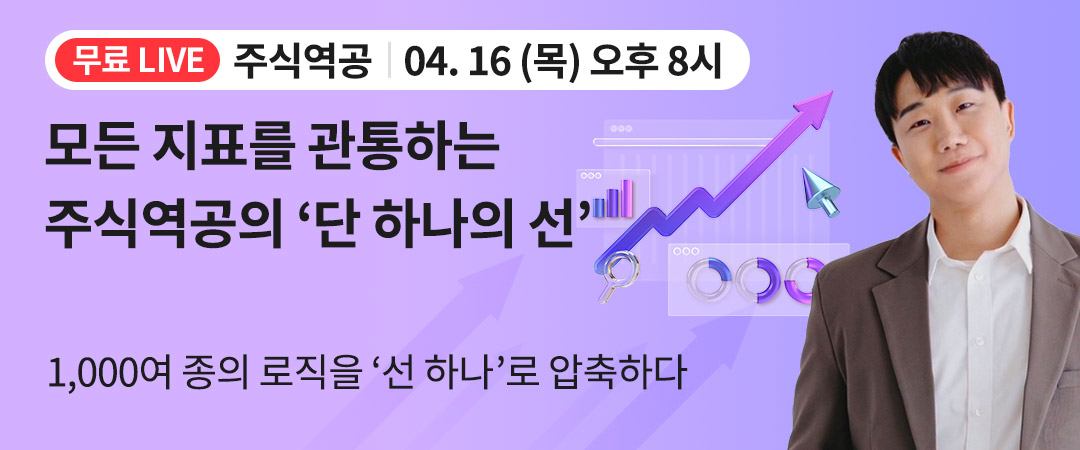 무료 LIVE 주식역공 | 04. 16 (목) 오후 8시

모든 지표를 관통하는 주식역공의 ‘단 하나의 선’

1,000여 종의 로직을 ‘선 하나’로 압축하다